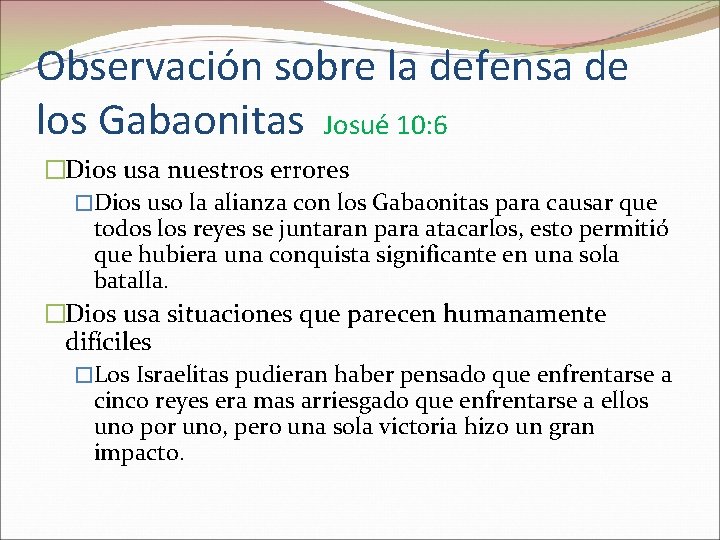 Observación sobre la defensa de los Gabaonitas Josué 10:6

□Dios usa nuestros errores

□Dios uso la alianza con los Gabaonitas para causar que todos los reyes se juntaran para atacarlos, esto permitió que hubiera una conquista significante en una sola batalla.

□Dios usa situaciones que parecen humanamente difíciles

□Los Israelitas pudieran haber pensado que enfrentarse a cinco reyes era mas arriesgado que enfrentarse a ellos uno por uno, pero una sola victoria hizo un gran impacto.